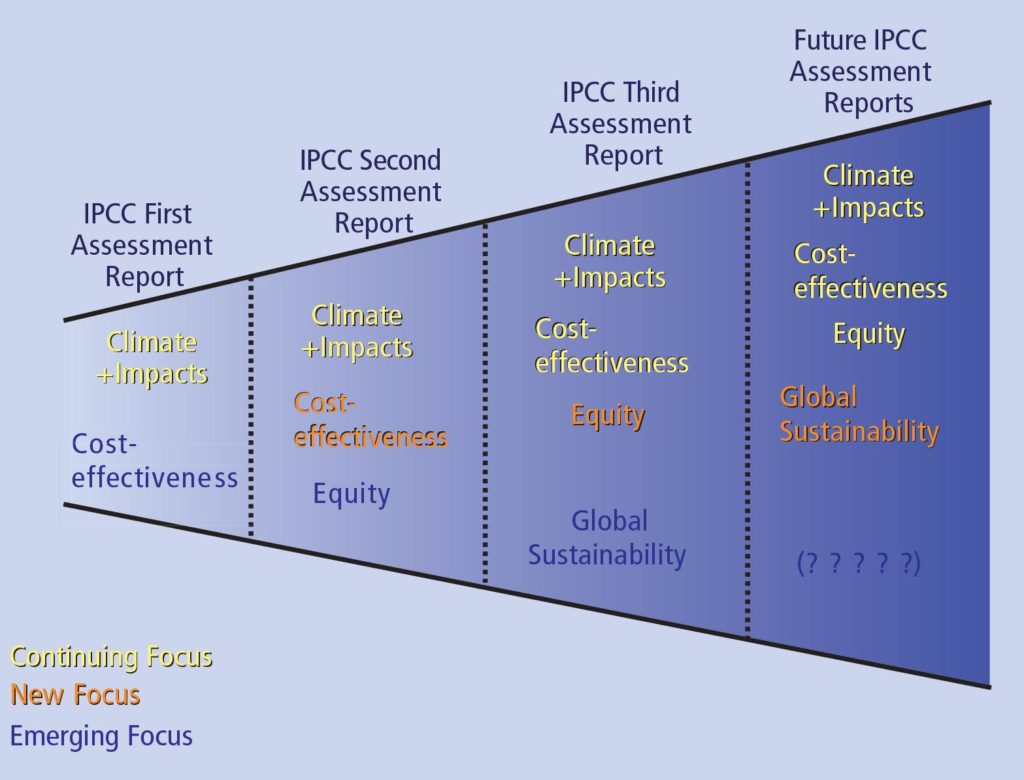 IPCC First Assessment Report

Climate +Impacts

Cost-effectiveness

IPCC Second Assessment Report

Climate +Impacts

Cost-effectiveness

Equity

IPCC Third Assessment Report

Climate +Impacts

Cost-effectiveness

Equity

Global Sustainability

Future IPCC Assessment Reports

Climate +Impacts

Cost-effectiveness

Equity

Global Sustainability

(? ? ? ? ?)

Continuing Focus
New Focus
Emerging Focus